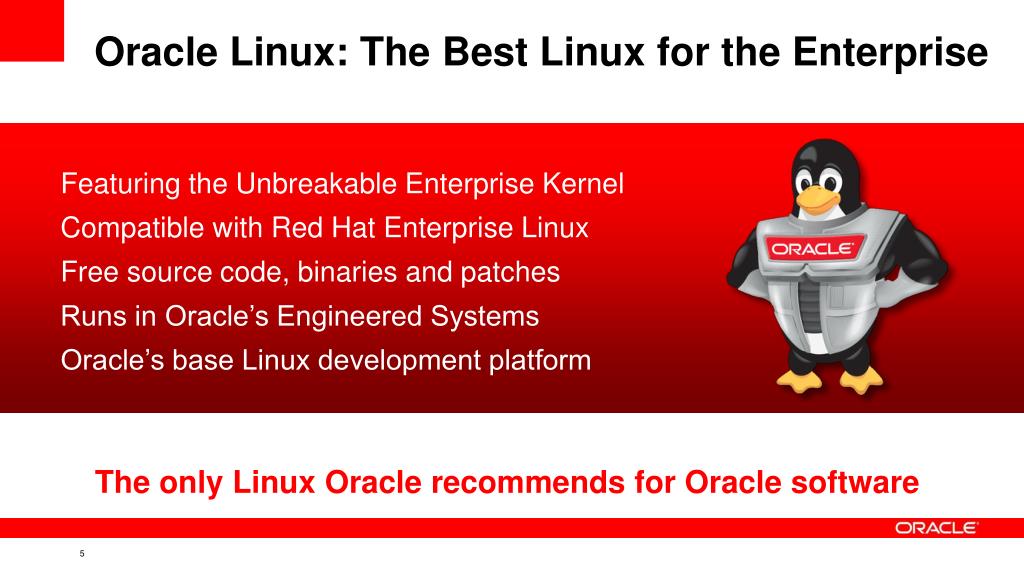 Oracle Linux: The Best Linux for the Enterprise

Featuring the Unbreakable Enterprise Kernel
Compatible with Red Hat Enterprise Linux
Free source code, binaries and patches
Runs in Oracle's Engineered Systems
Oracle's base Linux development platform

ORACLE

The only Linux Oracle recommends for Oracle software

ORACLE

5